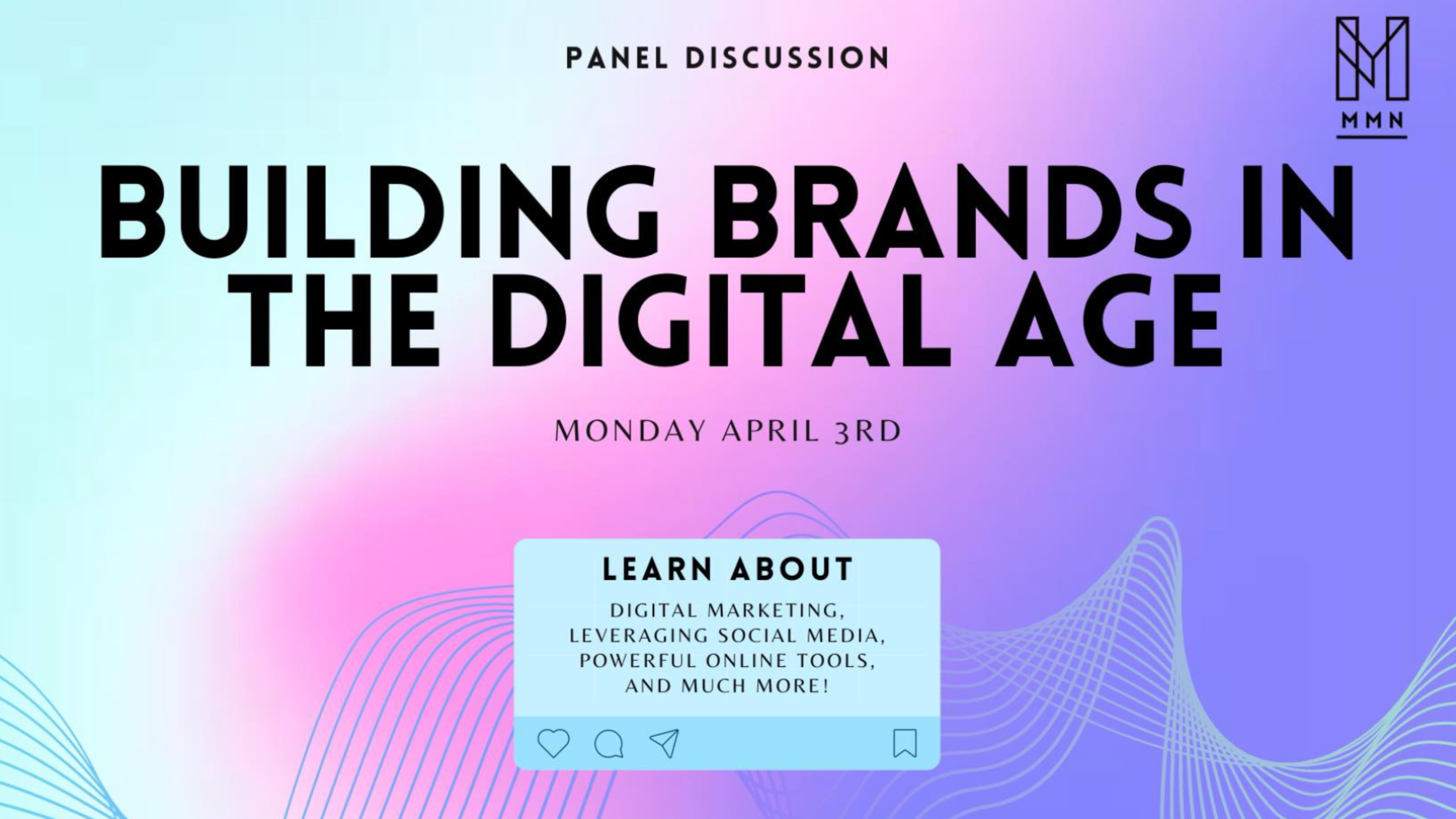 PANEL DISCUSSION

MMN

BUILDING BRANDS IN THE DIGITAL AGE

MONDAY APRIL 3RD

LEARN ABOUT

DIGITAL MARKETING, LEVERAGING SOCIAL MEDIA, POWERFUL ONLINE TOOLS, AND MUCH MORE!